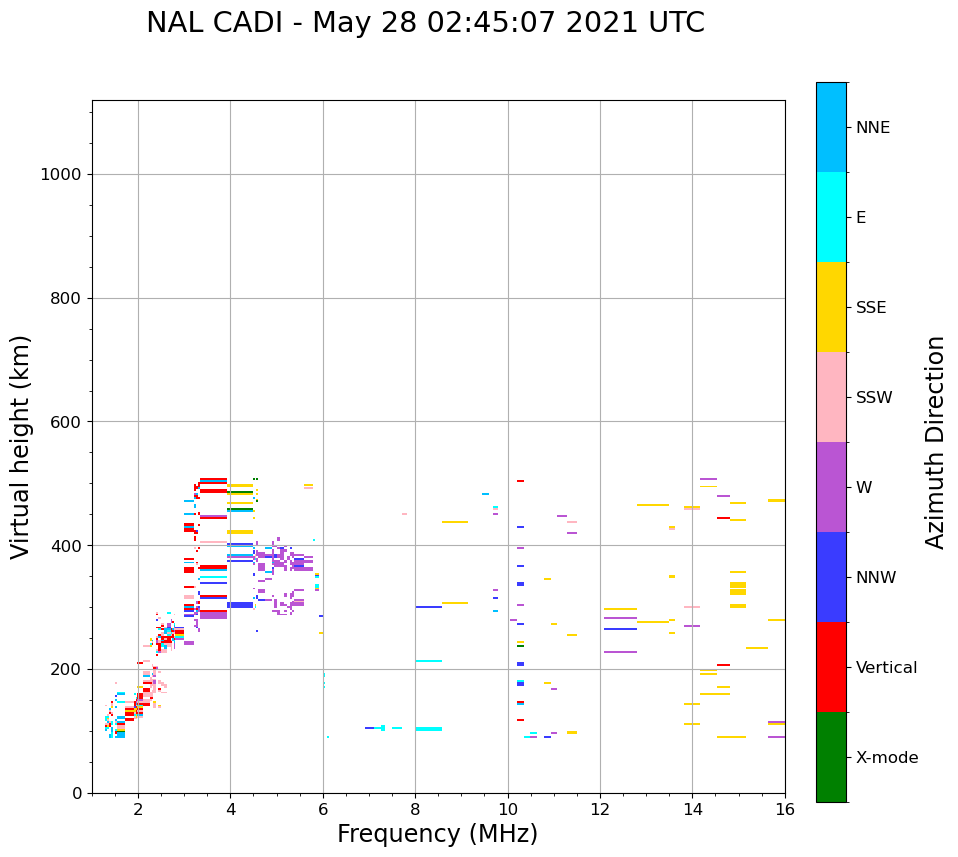 NAL CADI - May 28 02:45:07 2021 UTC

Virtual height (km)

1000
800
600
400
200
0

2
4
6
8
10
12
14
16

Frequency (MHz)

NNE
E
SSE
SSW
W
NNW
Vertical
X-mode

Azimuth Direction